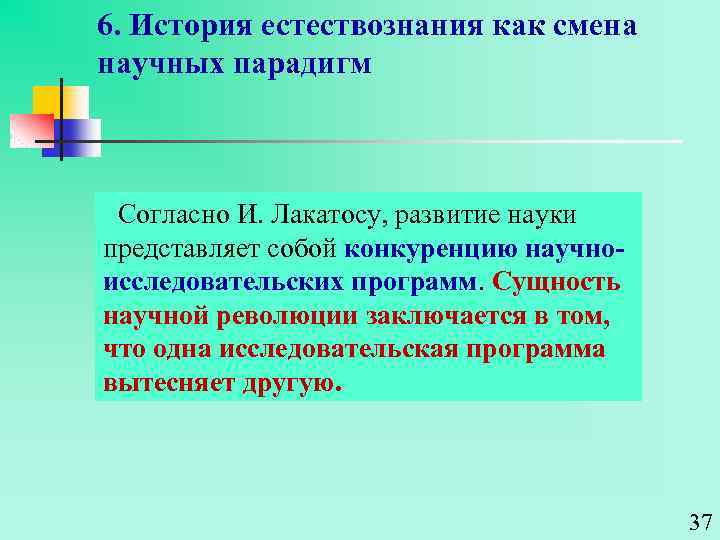 6. История естествознания как смена научных парадигм

Согласно И. Лакатосу, развитие науки представляет собой конкуренцию научно-исследовательских программ. Сущность научной революции заключается в том, что одна исследовательская программа вытесняет другую.

37